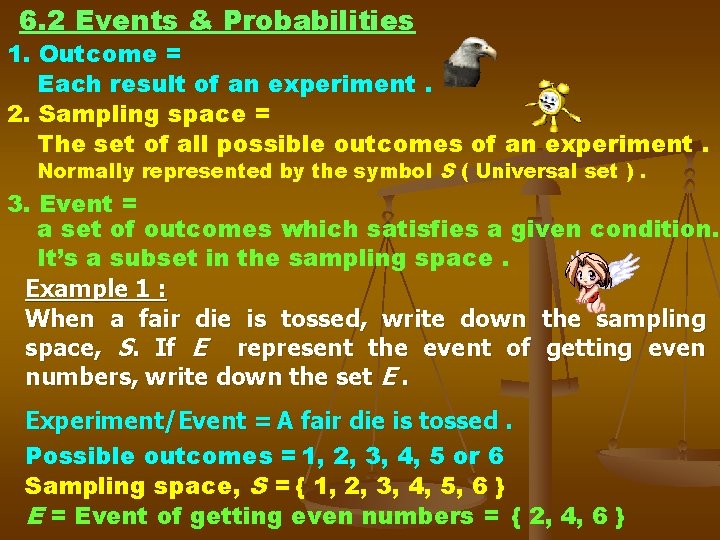 6.2 Events & Probabilities

1. Outcome =
Each result of an experiment .

2. Sampling space =
The set of all possible outcomes of an experiment .
Normally represented by the symbol $S$ ( Universal set ) .

3. Event =
a set of outcomes which satisfies a given condition.
It's a subset in the sampling space .

Example 1 :
When a fair die is tossed, write down the sampling space, $S$. If $E$ represent the event of getting even numbers, write down the set $E$ .

Experiment/Event = A fair die is tossed .
Possible outcomes = 1, 2, 3, 4, 5 or 6
Sampling space, $S$ = { 1, 2, 3, 4, 5, 6 }
$E$ = Event of getting even numbers = { 2, 4, 6 }